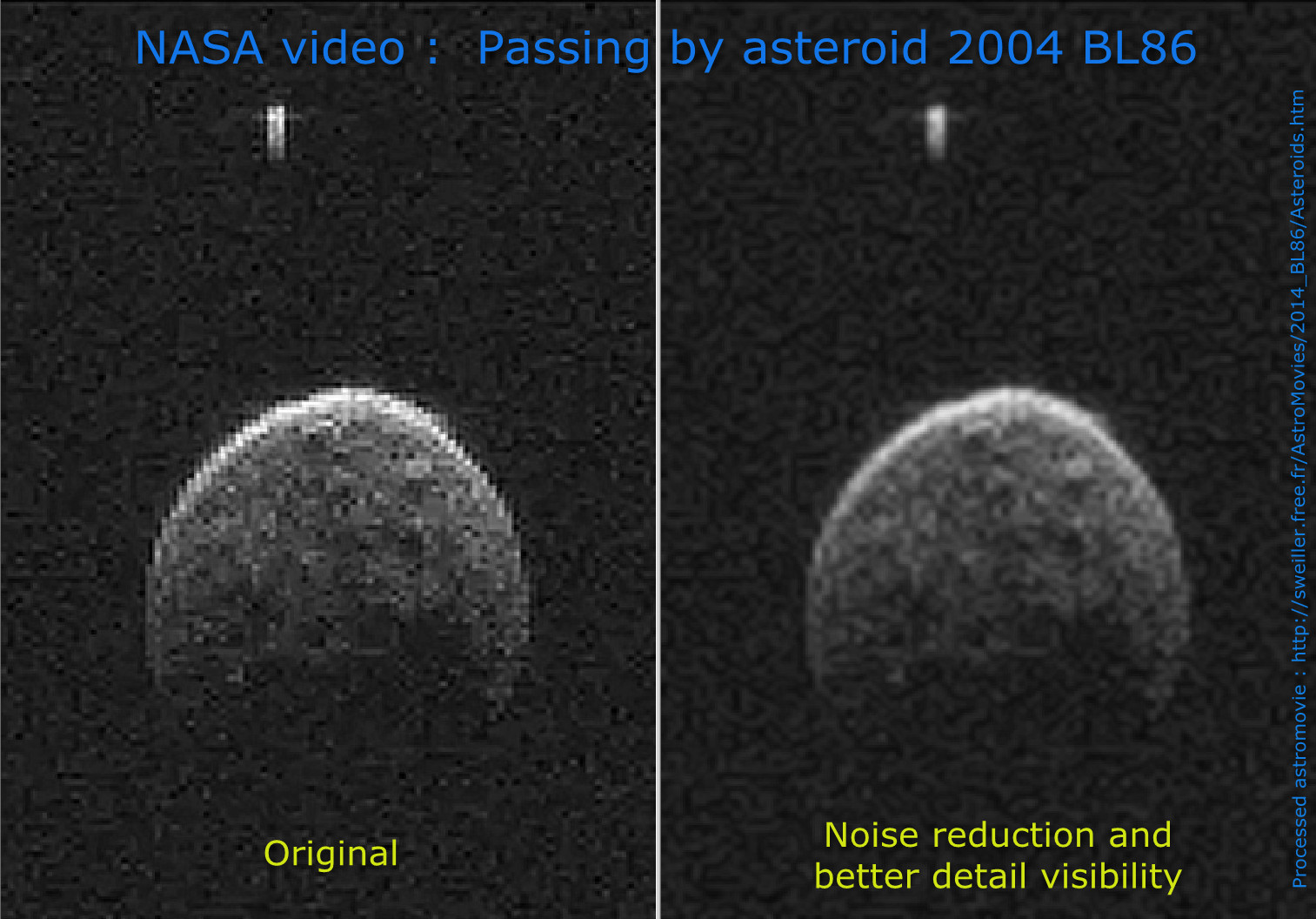 NASA video : Passing by asteroid 2004 BL86

Original

Noise reduction and better detail visibility

Processed astromovie : http://sweiller.free.fr/AstroMovies/2014_BL86/Asteroids.htm